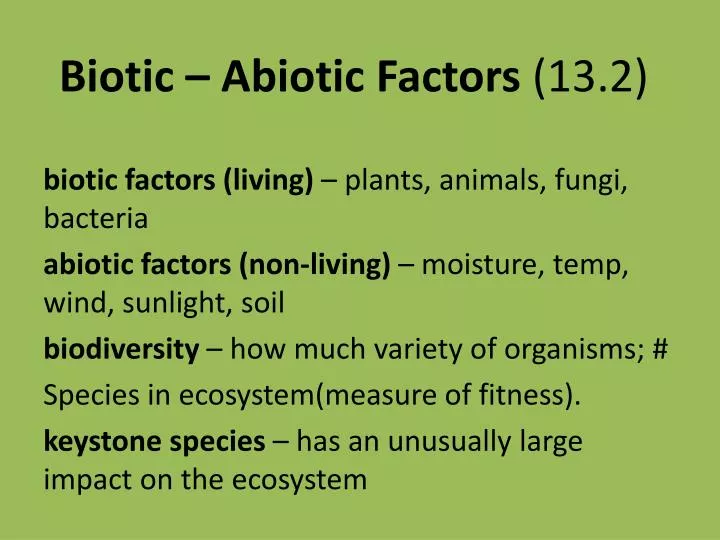 Biotic – Abiotic Factors (13.2)

biotic factors (living) – plants, animals, fungi, bacteria

abiotic factors (non-living) – moisture, temp, wind, sunlight, soil

biodiversity – how much variety of organisms; # Species in ecosystem(measure of fitness).

keystone species – has an unusually large impact on the ecosystem